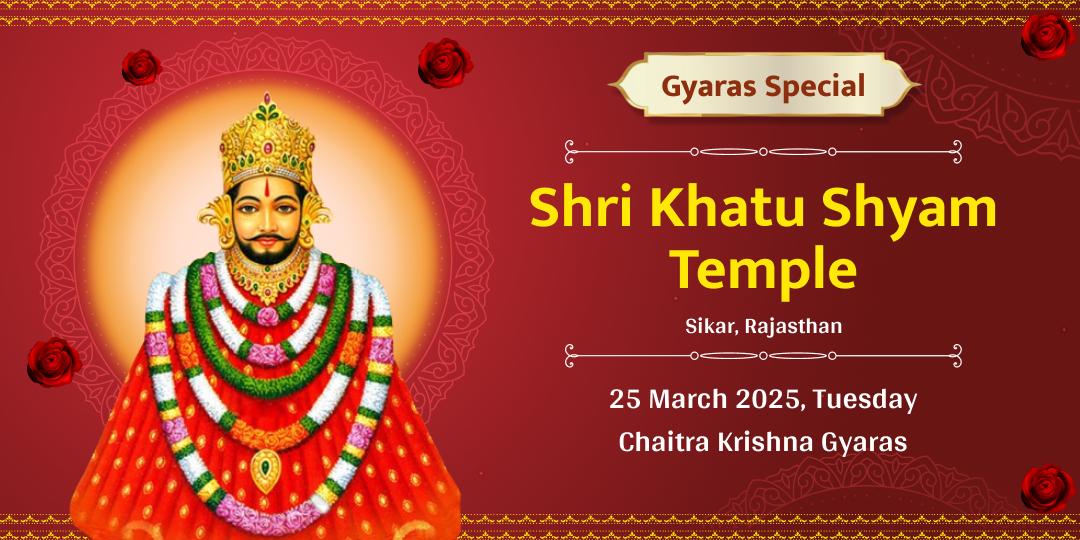 Gyaras Special

Shri Khatu Shyam Temple

Sikar, Rajasthan

25 March 2025, Tuesday
Chaitra Krishna Gyaras